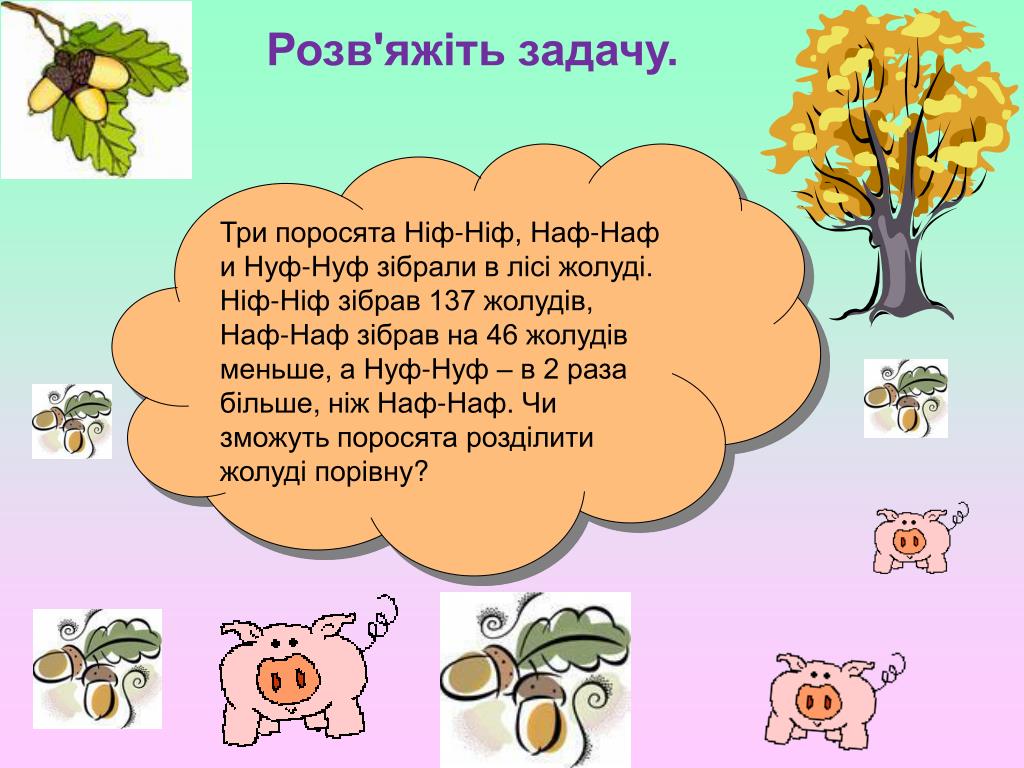 Розв'яжіть задачу.

Три поросята Ніф-Ніф, Наф-Наф и Нуф-Нуф зібрали в лісі жолуді. Ніф-Ніф зібрав 137 жолудів, Наф-Наф зібрав на 46 жолудів меньше, а Нуф-Нуф – в 2 раза більше, ніж Наф-Наф. Чи зможуть поросята розділити жолуді порівну?